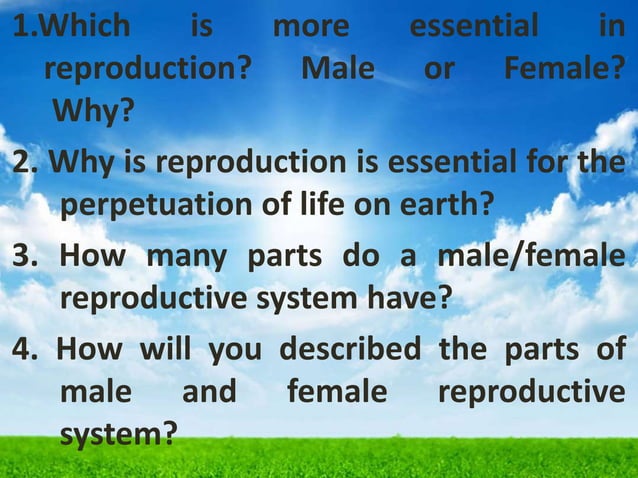 1.Which is more essential in reproduction? Male or Female? Why?

2. Why is reproduction is essential for the perpetuation of life on earth?

3. How many parts do a male/female reproductive system have?

4. How will you described the parts of male and female reproductive system?